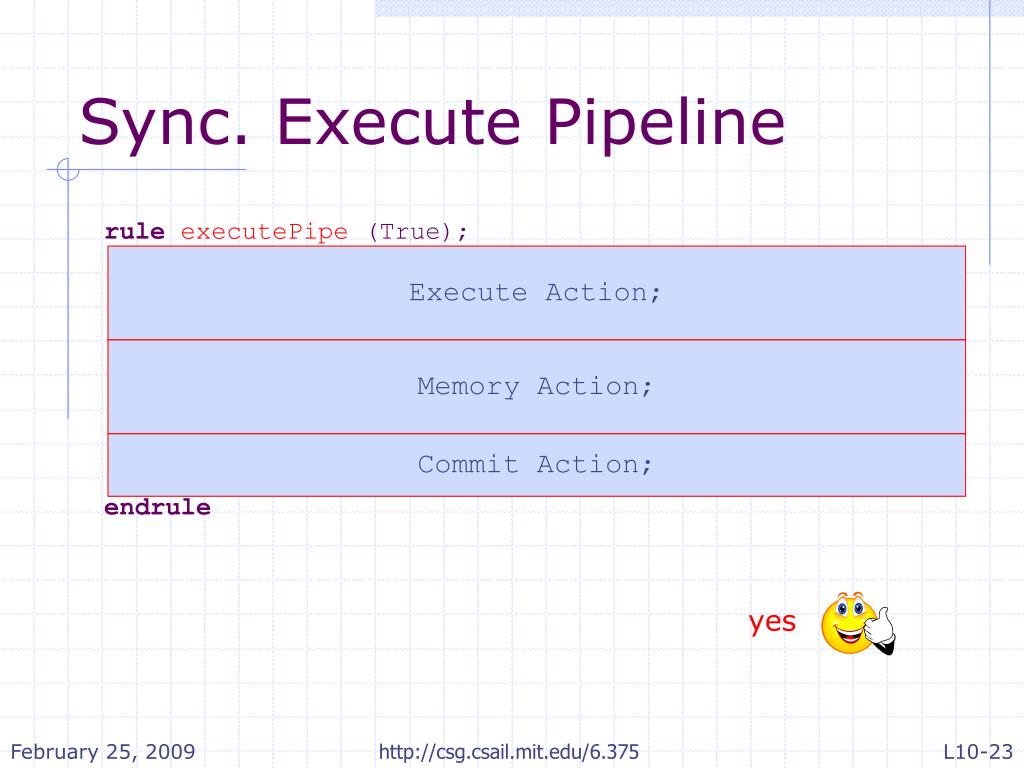 Sync. Execute Pipeline

rule executePipe (True);

Execute Action;

Memory Action;

Commit Action;

endrule

yes

February 25, 2009

http://csg.csail.mit.edu/6.375

L10-23